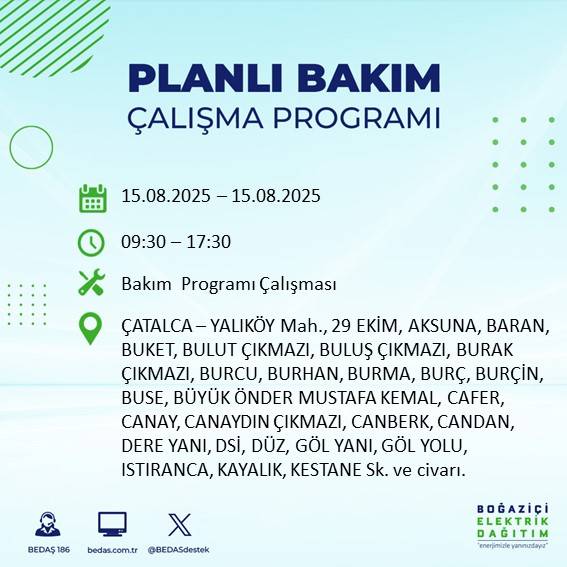 PLANLI BAKIM
ÇALIŞMA PROGRAMI

15.08.2025 – 15.08.2025

09:30 – 17:30

Bakım Programı Çalışması

ÇATALCA – YALIKÖY Mah., 29 EKİM, AKSUNA, BARAN, BUKET, BULUT ÇIKMAZI, BULUŞ ÇIKMAZI, BURAK ÇIKMAZI, BURCU, BURHAN, BURMA, BURÇ, BURÇİN, BUSE, BÜYÜK ÖNDER MUSTAFA KEMAL, CAFER, CANAY, CANAYDIN ÇIKMAZI, CANBERK, CANDAN, DERE YANI, DSİ, DÜZ, GÖL YANI, GÖL YOLU, ISTIRANCA, KAYALIK, KESTANE Sk. ve civarı.

BEDAŞ 186
bedas.com.tr
@BEDASdestek

BOĞAZİÇİ
ELEKTRİK
DAĞITIM
"enerjimizle yanınızdayız"